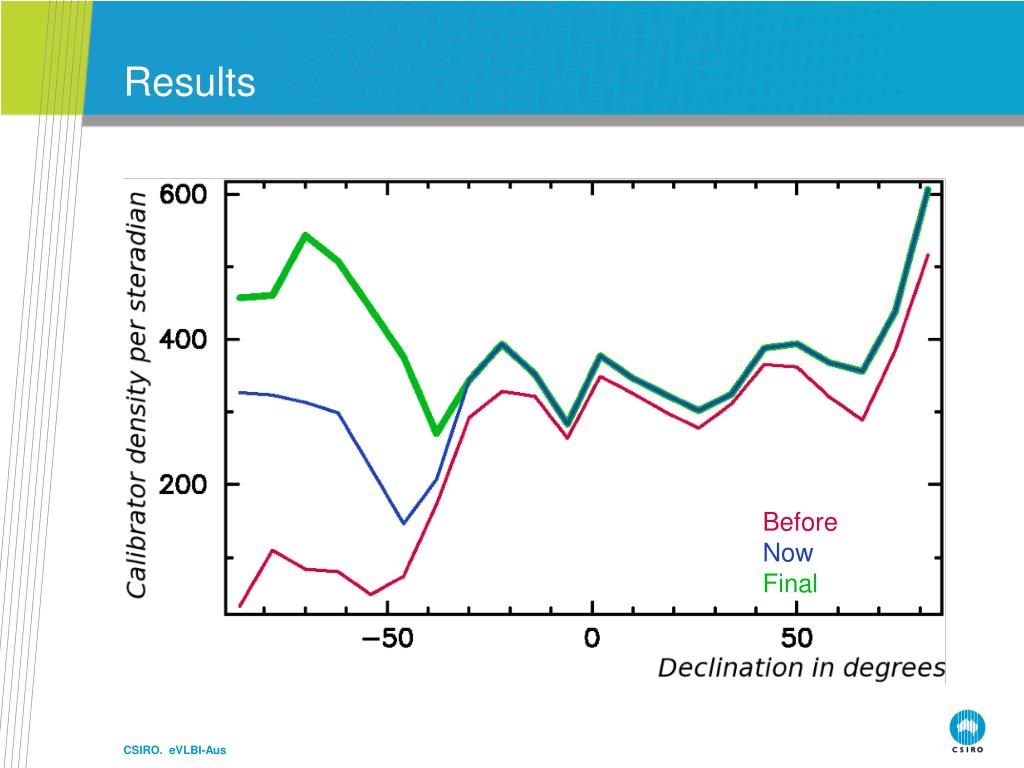 Results

Calibrator density per steradian

600

400

200

−50

0

50

Declination in degrees

Before
Now
Final

CSIRO. eVLBI-Aus

CSIRO